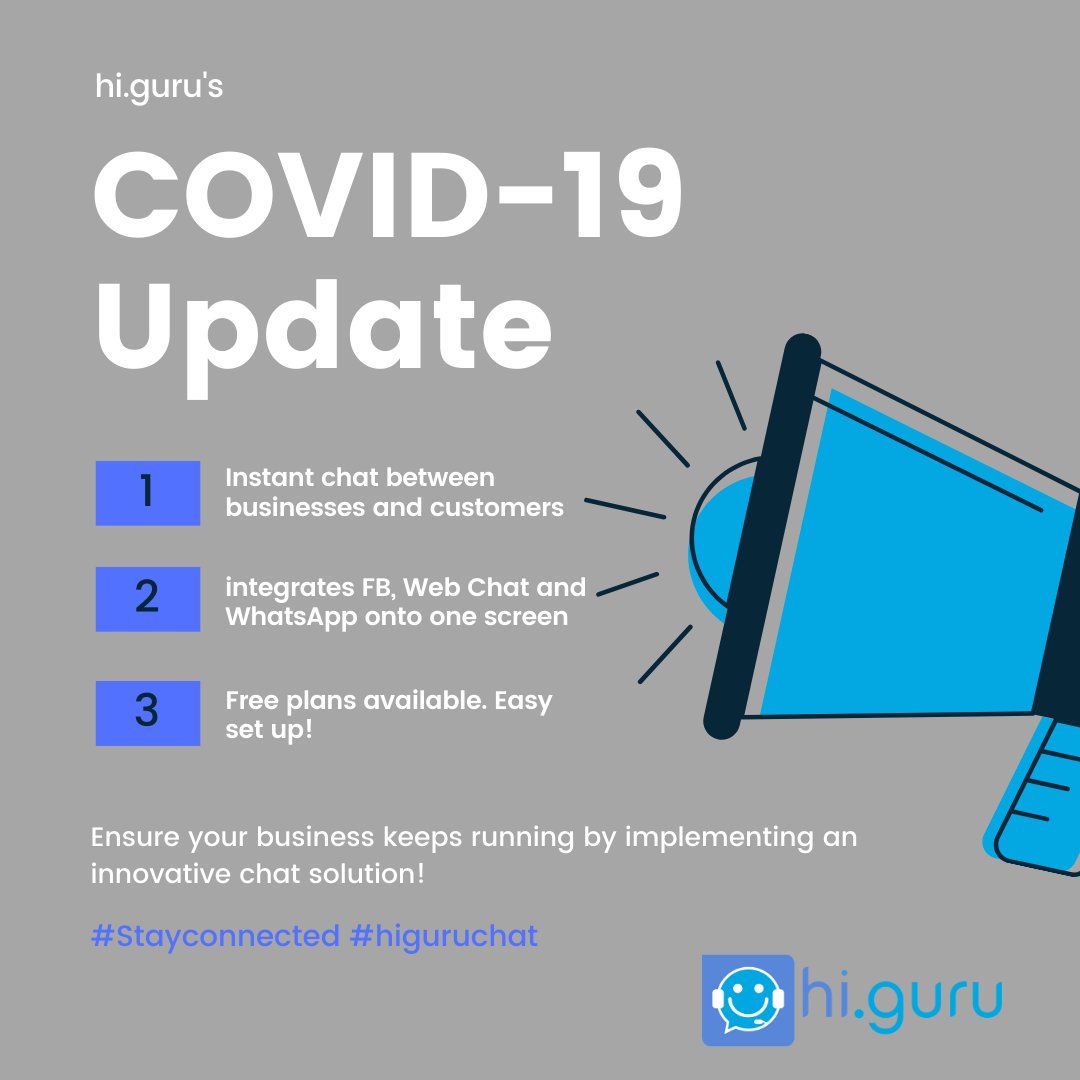 hi.guru's

COVID-19 Update

1 Instant chat between businesses and customers

2 integrates FB, Web Chat and WhatsApp onto one screen

3 Free plans available. Easy set up!

Ensure your business keeps running by implementing an innovative chat solution!

#Stayconnected #higuruchat

hi.guru